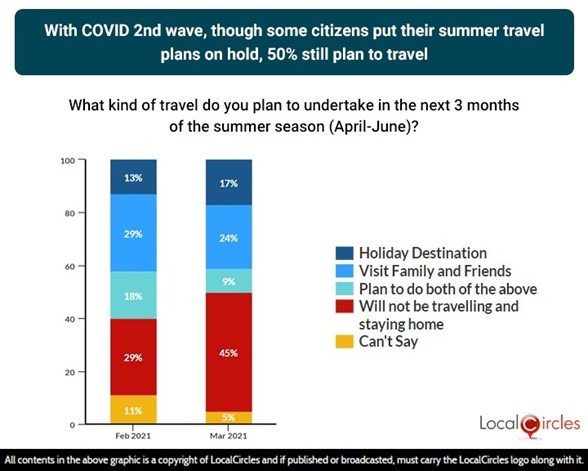 With COVID 2nd wave, though some citizens put their summer travel plans on hold, 50% still plan to travel

What kind of travel do you plan to undertake in the next 3 months of the summer season (April-June)?

100
80
60
40
20
0

13%
29%
18%
29%
11%

17%
24%
9%
45%
5%

Feb 2021
Mar 2021

Holiday Destination
Visit Family and Friends
Plan to do both of the above
Will not be travelling and staying home
Can't Say

LocalCircles

All contents in the above graphic is a copyright of LocalCircles and if published or broadcasted, must carry the LocalCircles logo along with it.